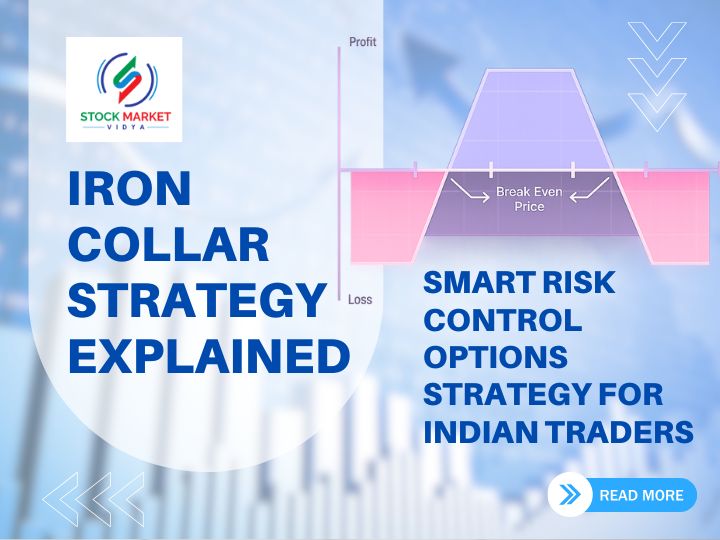 STOCK MARKET
VIDYA

IRON COLLAR STRATEGY EXPLAINED

Profit

Break Even Price

Loss

SMART RISK CONTROL OPTIONS STRATEGY FOR INDIAN TRADERS

READ MORE